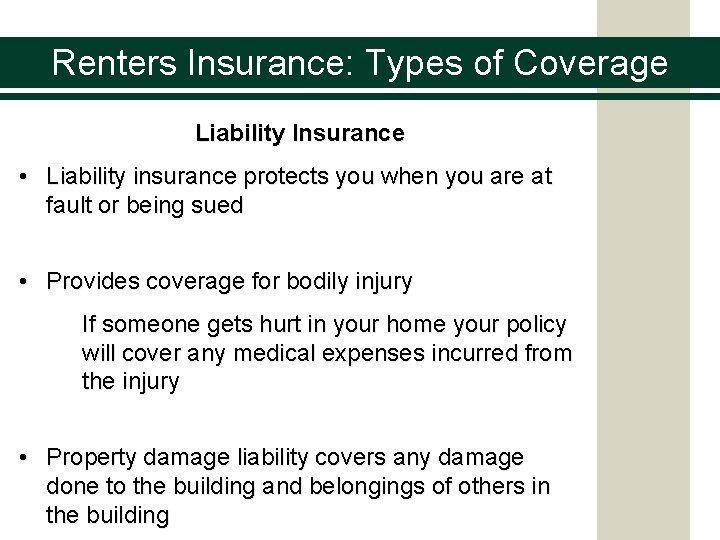 Renters Insurance: Types of Coverage

Liability Insurance

• Liability insurance protects you when you are at fault or being sued

• Provides coverage for bodily injury

If someone gets hurt in your home your policy will cover any medical expenses incurred from the injury

• Property damage liability covers any damage done to the building and belongings of others in the building